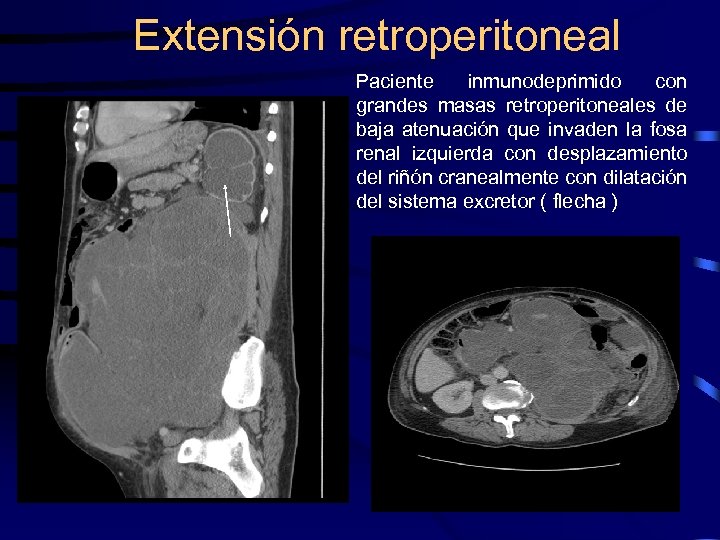 Extensión retroperitoneal

Paciente inmunodeprimido con grandes masas retroperitoneales de baja atenuación que invaden la fosa renal izquierda con desplazamiento del riñón cranealmente con dilatación del sistema excretor ( flecha )